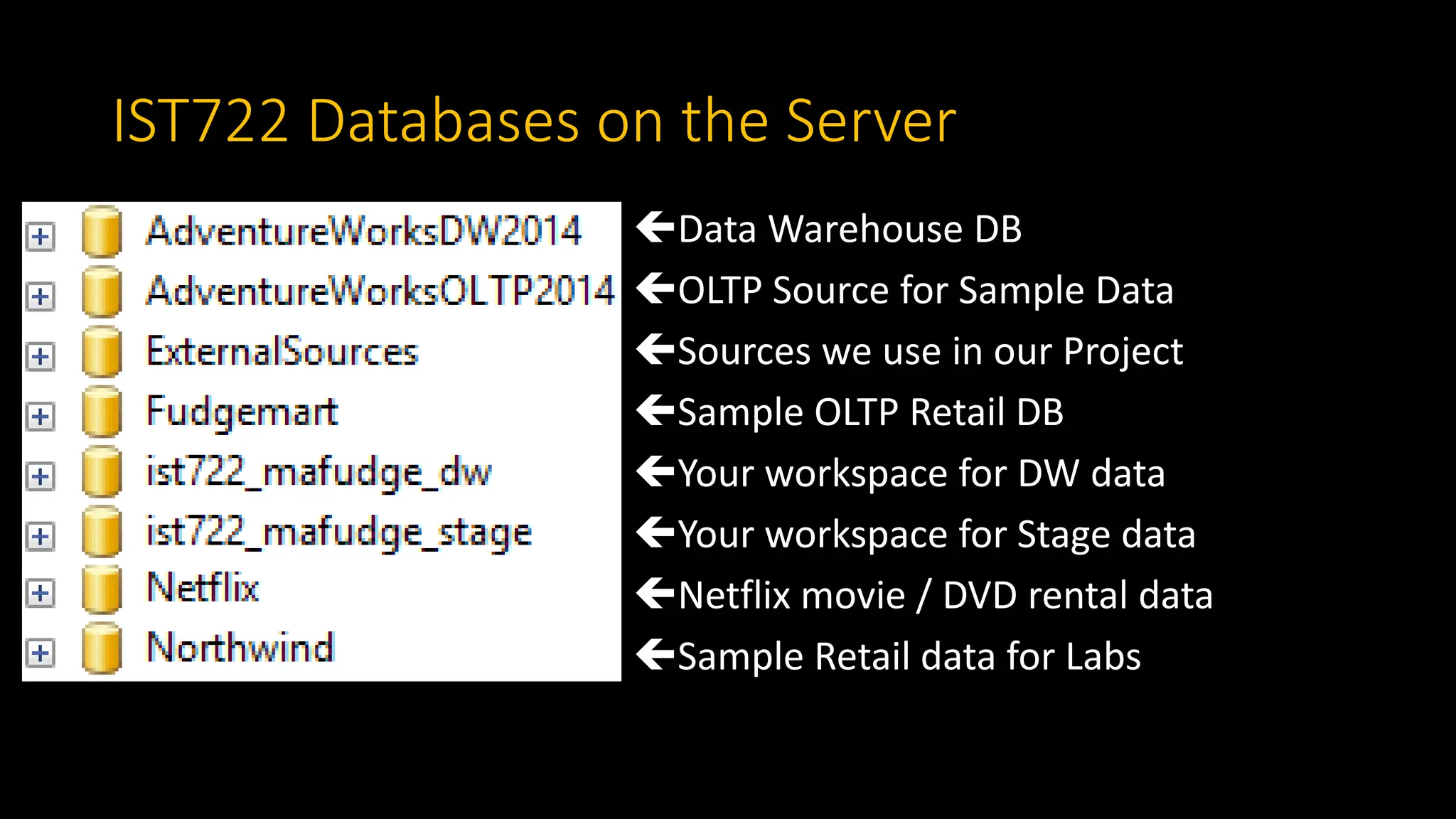 IST722 Databases on the Server

AdventureWorksDW2014
AdventureWorksOLTP2014
ExternalSources
Fudgemart
ist722_mafudge_dw
ist722_mafudge_stage
Netflix
Northwind

←Data Warehouse DB
←OLTP Source for Sample Data
←Sources we use in our Project
←Sample OLTP Retail DB
←Your workspace for DW data
←Your workspace for Stage data
←Netflix movie / DVD rental data
←Sample Retail data for Labs